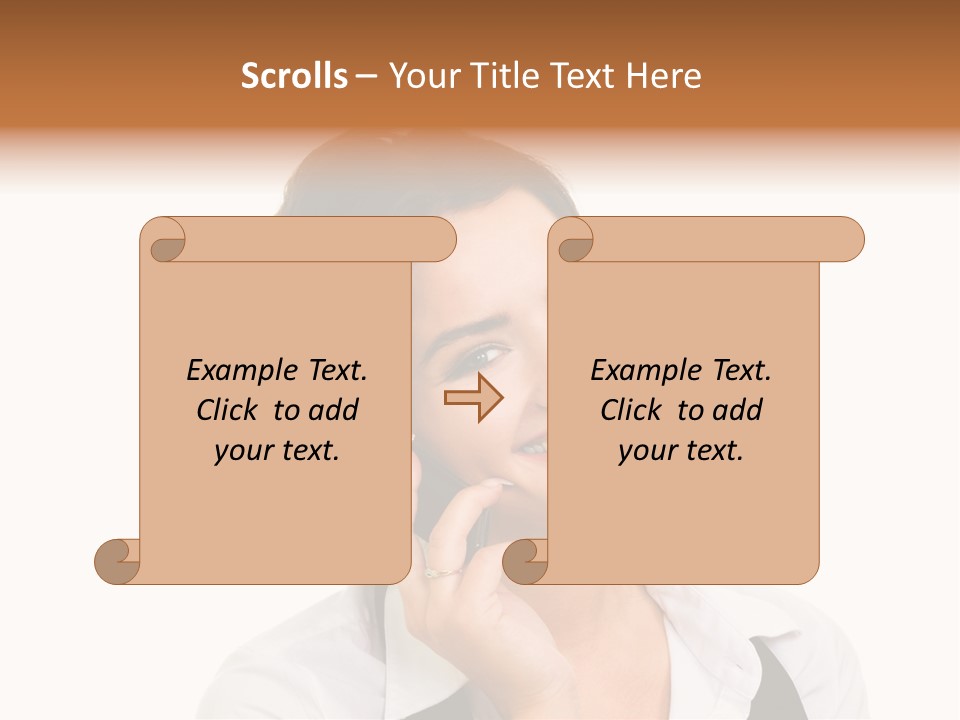 Scrolls – Your Title Text Here

Example Text. Click to add your text.

Example Text. Click to add your text.